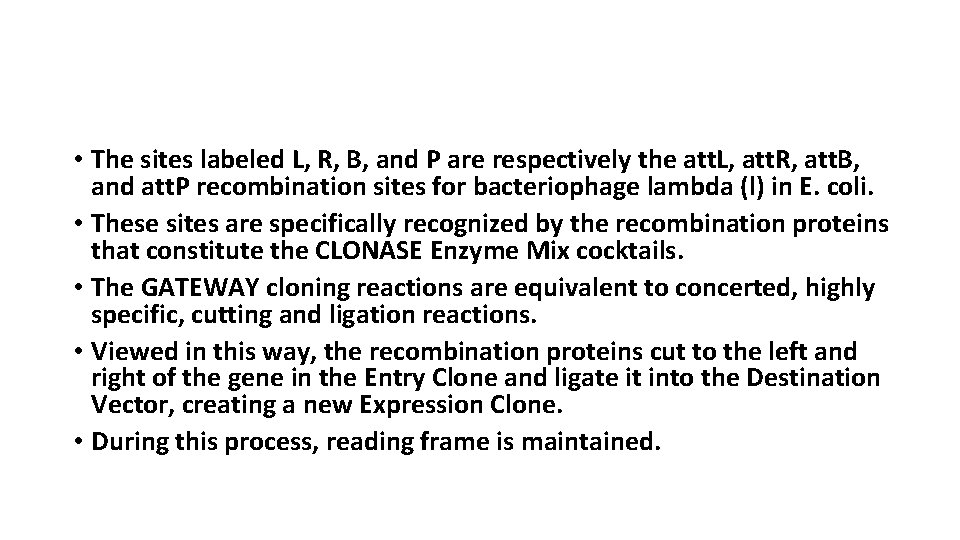 • The sites labeled L, R, B, and P are respectively the attL, attR, attB, and attP recombination sites for bacteriophage lambda (l) in E. coli.
• These sites are specifically recognized by the recombination proteins that constitute the CLONASE Enzyme Mix cocktails.
• The GATEWAY cloning reactions are equivalent to concerted, highly specific, cutting and ligation reactions.
• Viewed in this way, the recombination proteins cut to the left and right of the gene in the Entry Clone and ligate it into the Destination Vector, creating a new Expression Clone.
• During this process, reading frame is maintained.